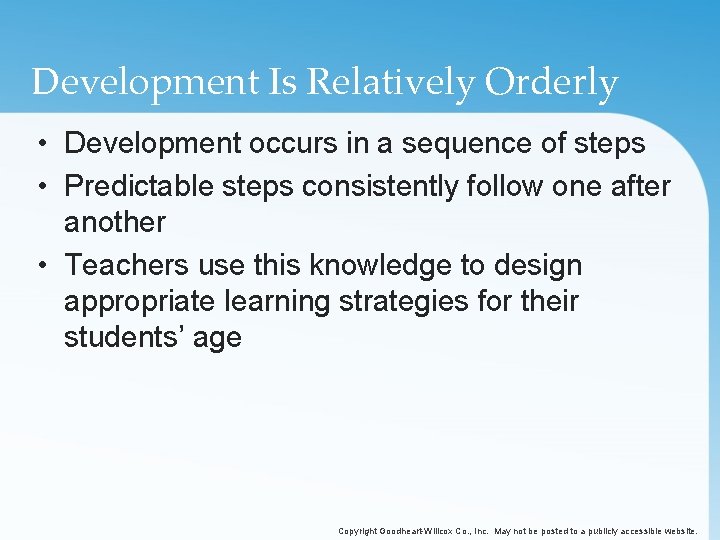 Development Is Relatively Orderly

• Development occurs in a sequence of steps
• Predictable steps consistently follow one after another
• Teachers use this knowledge to design appropriate learning strategies for their students' age

Copyright Goodheart-Willcox Co., Inc. May not be posted to a publicly accessible website.